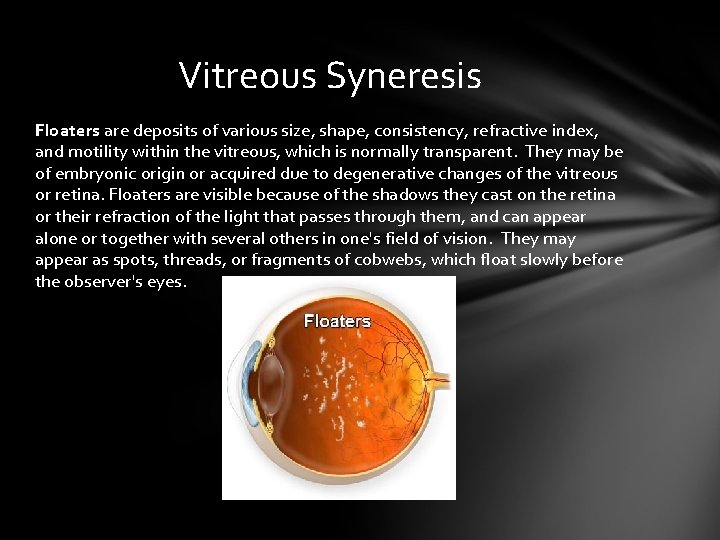 Vitreous Syneresis

Floaters are deposits of various size, shape, consistency, refractive index, and motility within the vitreous, which is normally transparent. They may be of embryonic origin or acquired due to degenerative changes of the vitreous or retina. Floaters are visible because of the shadows they cast on the retina or their refraction of the light that passes through them, and can appear alone or together with several others in one's field of vision. They may appear as spots, threads, or fragments of cobwebs, which float slowly before the observer's eyes.

Floaters